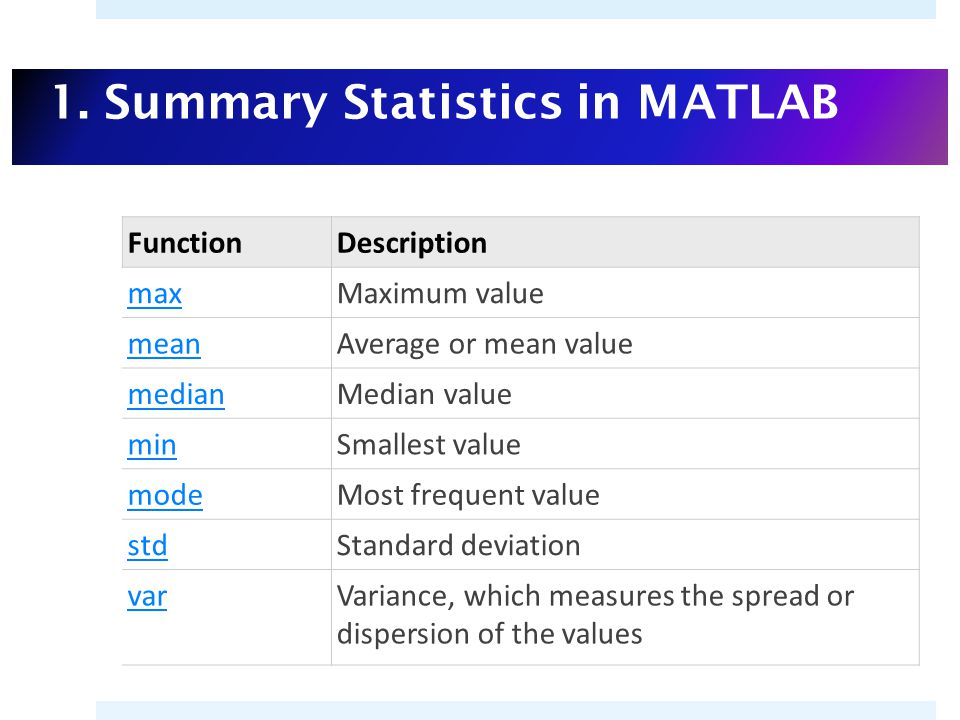 1. Summary Statistics in MATLAB

| Function | Description |
|---|---|
| max | Maximum value |
| mean | Average or mean value |
| median | Median value |
| min | Smallest value |
| mode | Most frequent value |
| std | Standard deviation |
| var | Variance, which measures the spread or dispersion of the values |